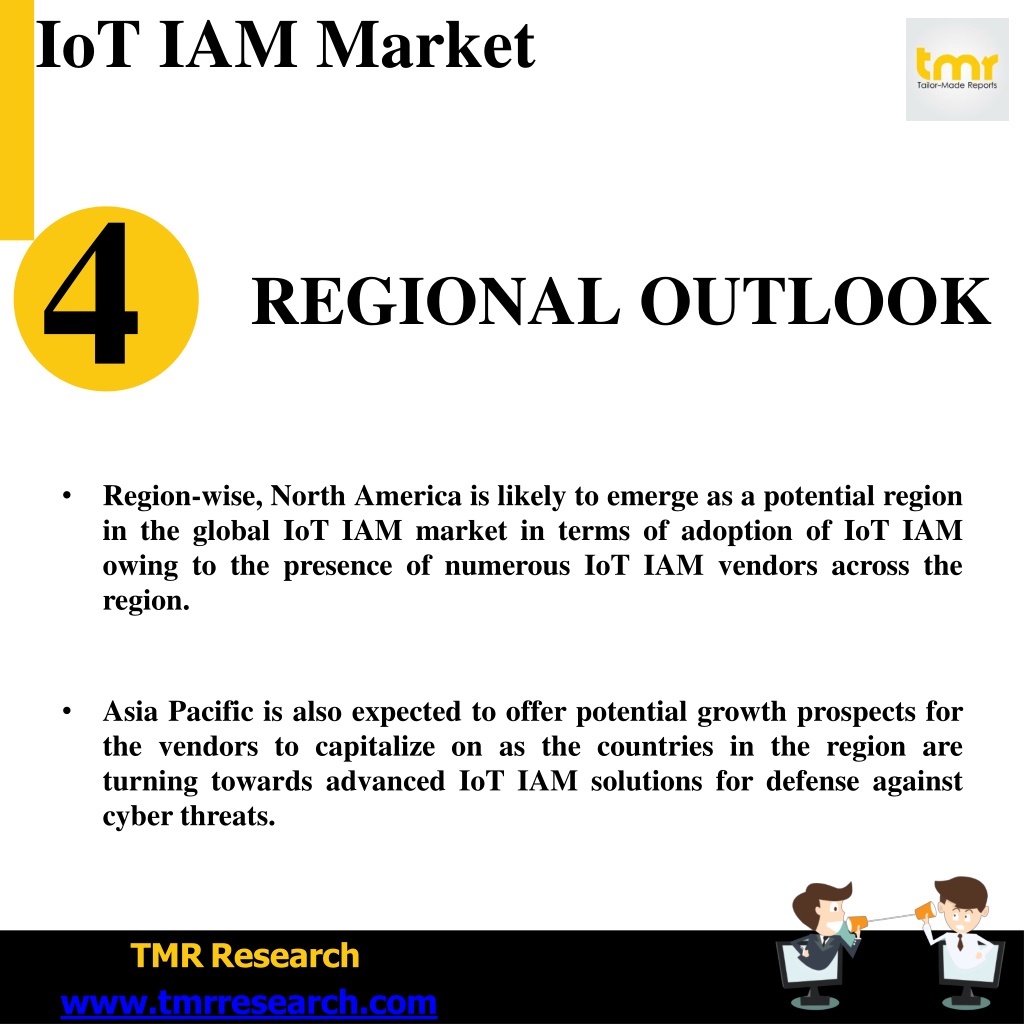 IoT IAM Market

tmr
Tailor-Made Reports

4

REGIONAL OUTLOOK

• Region-wise, North America is likely to emerge as a potential region in the global IoT IAM market in terms of adoption of IoT IAM owing to the presence of numerous IoT IAM vendors across the region.

• Asia Pacific is also expected to offer potential growth prospects for the vendors to capitalize on as the countries in the region are turning towards advanced IoT IAM solutions for defense against cyber threats.

TMR Research
www.tmrresearch.com